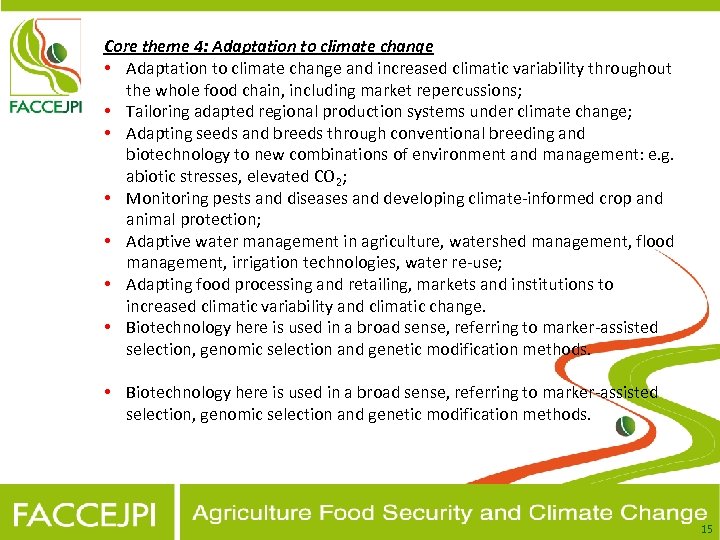 FACCEJPI

Core theme 4: Adaptation to climate change

• Adaptation to climate change and increased climatic variability throughout the whole food chain, including market repercussions;
• Tailoring adapted regional production systems under climate change;
• Adapting seeds and breeds through conventional breeding and biotechnology to new combinations of environment and management: e.g. abiotic stresses, elevated $CO_2$;
• Monitoring pests and diseases and developing climate-informed crop and animal protection;
• Adaptive water management in agriculture, watershed management, flood management, irrigation technologies, water re-use;
• Adapting food processing and retailing, markets and institutions to increased climatic variability and climatic change.
• Biotechnology here is used in a broad sense, referring to marker-assisted selection, genomic selection and genetic modification methods.

• Biotechnology here is used in a broad sense, referring to marker-assisted selection, genomic selection and genetic modification methods.

FACCEJPI Agriculture Food Security and Climate Change

15